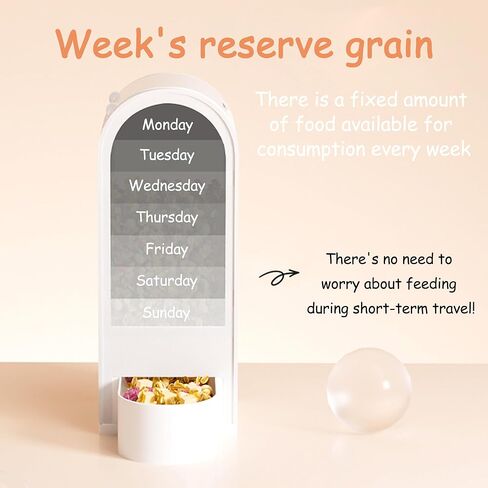 Week's reserve grain

There is a fixed amount of food available for consumption every week

Monday
Tuesday
Wednesday
Thursday
Friday
Saturday
Sunday

There's no need to worry about feeding during short-term travel!